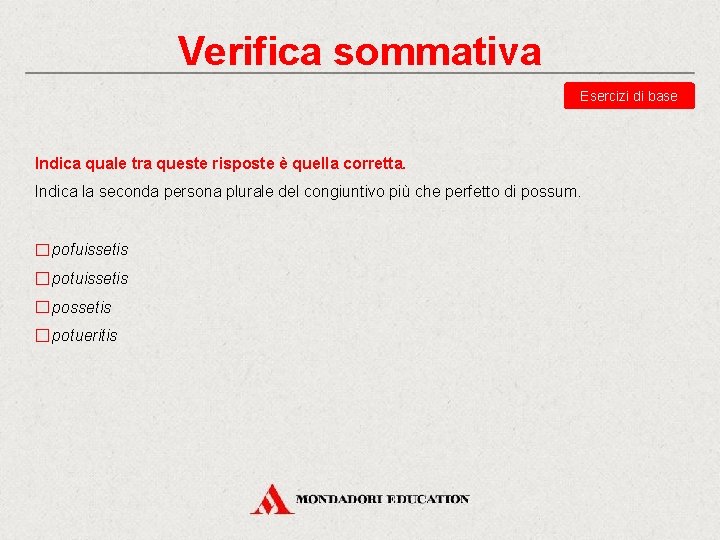 Verifica sommativa

Esercizi di base

Indica quale tra queste risposte è quella corretta.

Indica la seconda persona plurale del congiuntivo più che perfetto di possum.

☐ pofuissetis
☐ potuissetis
☐ possetis
☐ potueritis

MONDADORI EDUCATION